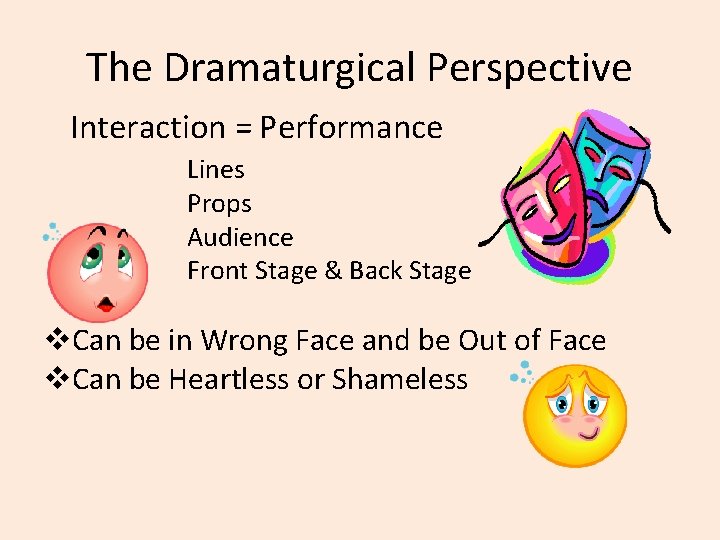 The Dramaturgical Perspective

Interaction = Performance

Lines
Props
Audience
Front Stage & Back Stage

❖Can be in Wrong Face and be Out of Face
❖Can be Heartless or Shameless